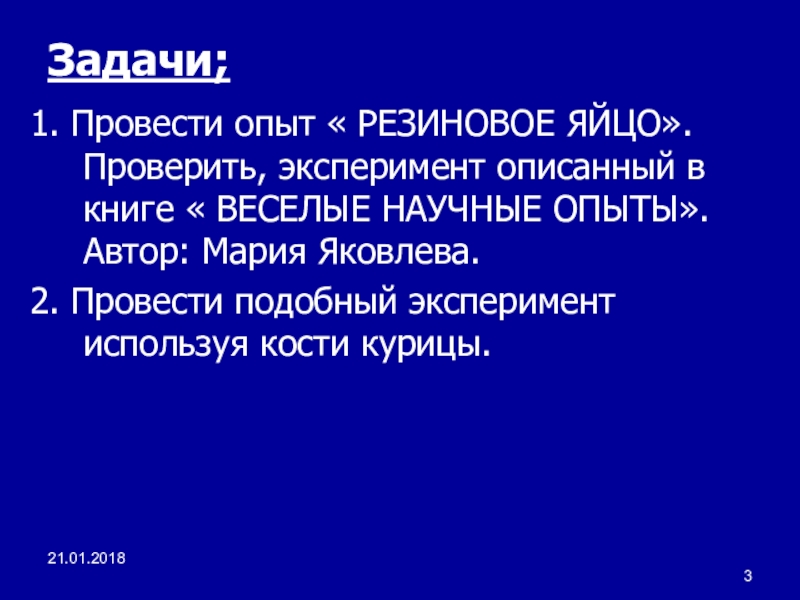 Задачи;

1. Провести опыт « РЕЗИНОВОЕ ЯЙЦО». Проверить, эксперимент описанный в книге « ВЕСЕЛЫЕ НАУЧНЫЕ ОПЫТЫ». Автор: Мария Яковлева.

2. Провести подобный эксперимент используя кости курицы.

21.01.2018

3